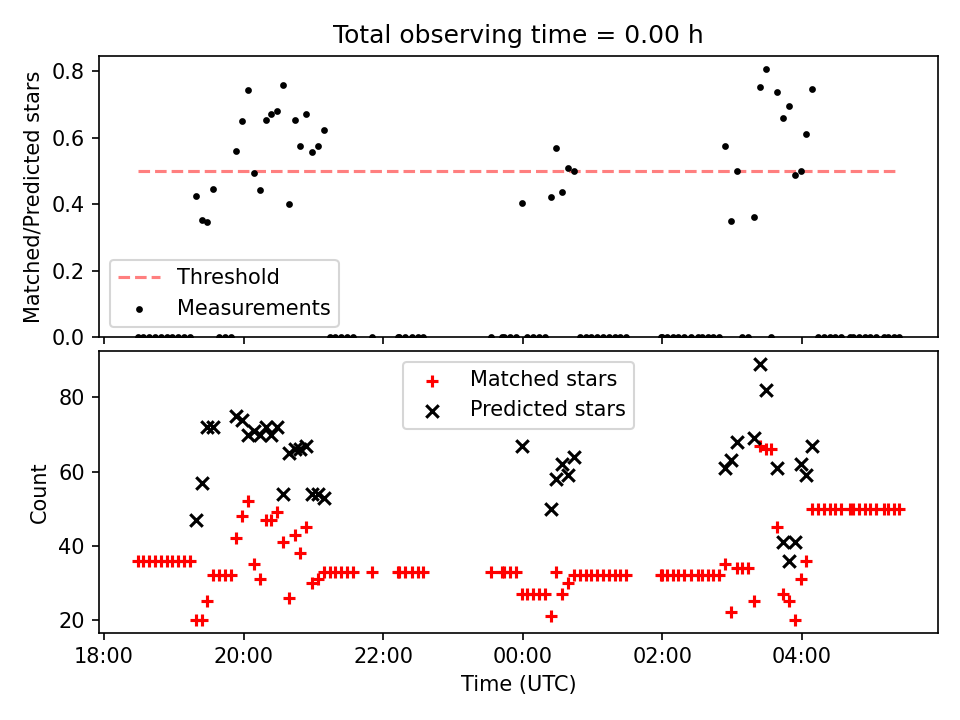 Total observing time = 0.00 h

Matched/Predicted stars

0.8
0.6
0.4
0.2
0.0

Threshold
Measurements

Count

80
60
40
20

Matched stars
Predicted stars

18:00
20:00
22:00
00:00
02:00
04:00

Time (UTC)